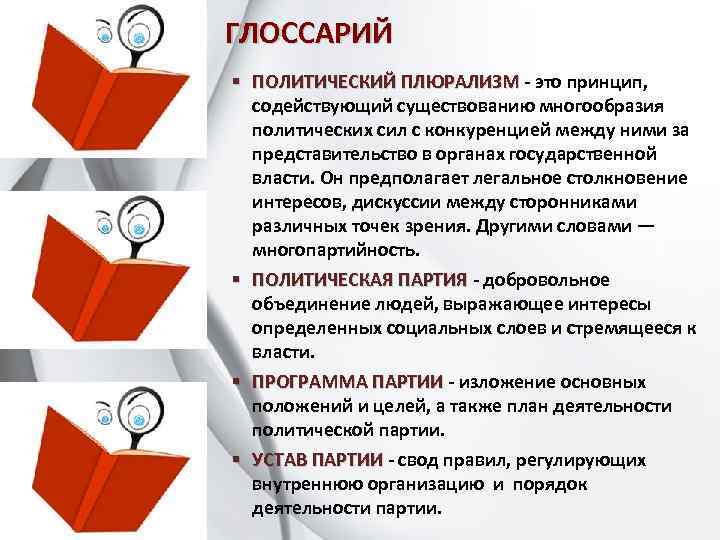 ГЛОССАРИЙ

▪ ПОЛИТИЧЕСКИЙ ПЛЮРАЛИЗМ - это принцип, содействующий существованию многообразия политических сил с конкуренцией между ними за представительство в органах государственной власти. Он предполагает легальное столкновение интересов, дискуссии между сторонниками различных точек зрения. Другими словами — многопартийность.

▪ ПОЛИТИЧЕСКАЯ ПАРТИЯ - добровольное объединение людей, выражающее интересы определенных социальных слоев и стремящееся к власти.

▪ ПРОГРАММА ПАРТИИ - изложение основных положений и целей, а также план деятельности политической партии.

▪ УСТАВ ПАРТИИ - свод правил, регулирующих внутреннюю организацию и порядок деятельности партии.